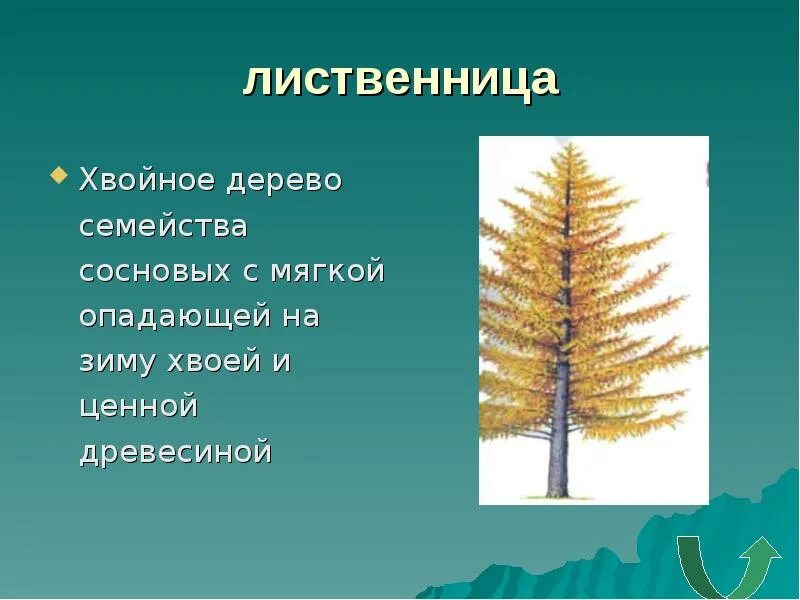 лиственница

Хвойное дерево семейства сосновых с мягкой опадающей на зиму хвоей и ценной древесиной